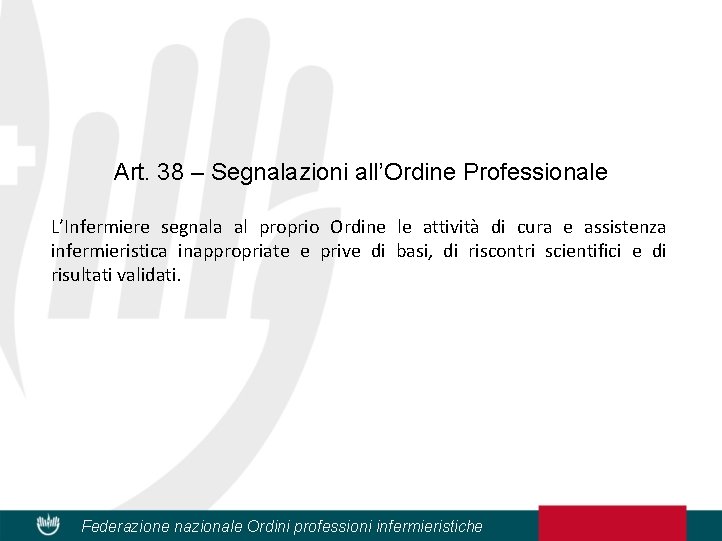 Art. 38 – Segnalazioni all’Ordine Professionale

L’Infermiere segnala al proprio Ordine le attività di cura e assistenza infermieristica inappropriate e prive di basi, di riscontri scientifici e di risultati validati.

Federazione nazionale Ordini professioni infermieristiche